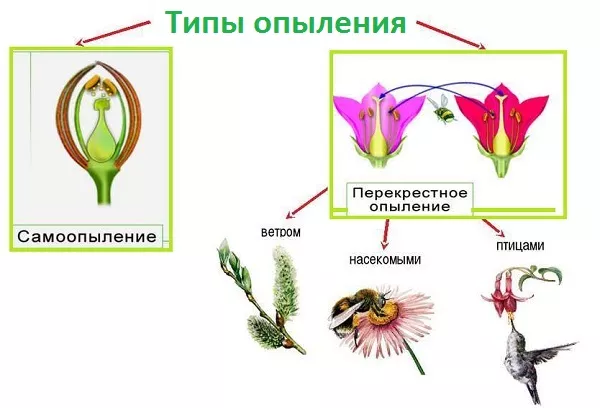 Типы опыления

Самоопыление

Перекрестное опыление

ветром

насекомыми

птицами